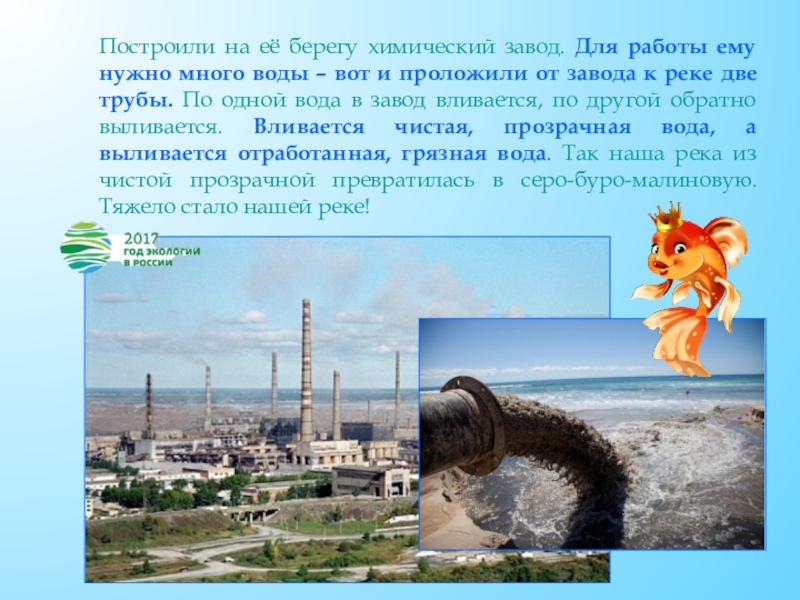 Построили на её берегу химический завод. Для работы ему нужно много воды – вот и проложили от завода к реке две трубы. По одной вода в завод вливается, по другой обратно выливается. Вливается чистая, прозрачная вода, а выливается отработанная, грязная вода. Так наша река из чистой прозрачной превратилась в серо-буро-малиновую. Тяжело стало нашей реке!

2017
ГОД ЭКОЛОГИИ
В РОССИИ